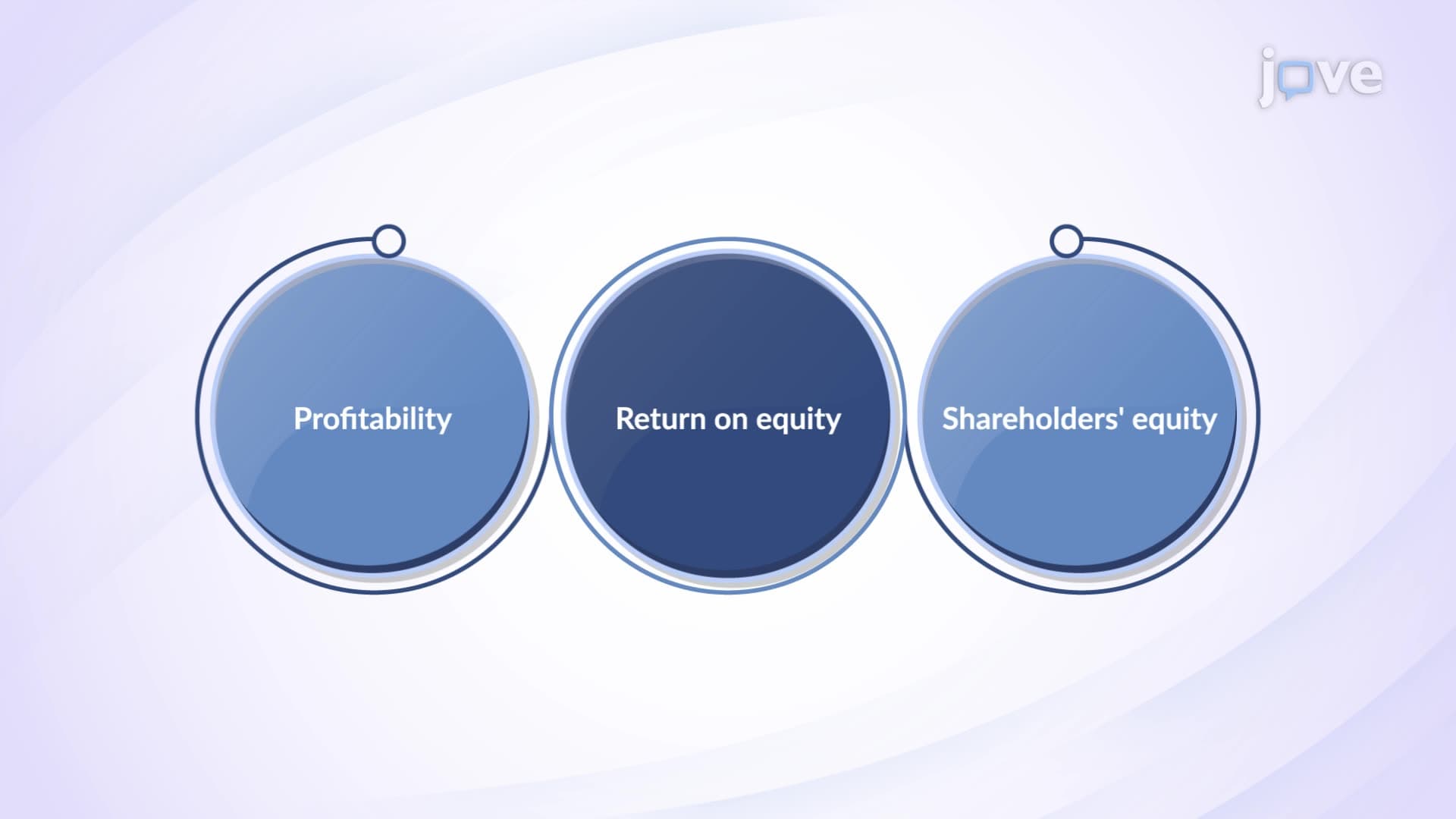 jove

Profitability

Return on equity

Shareholders' equity